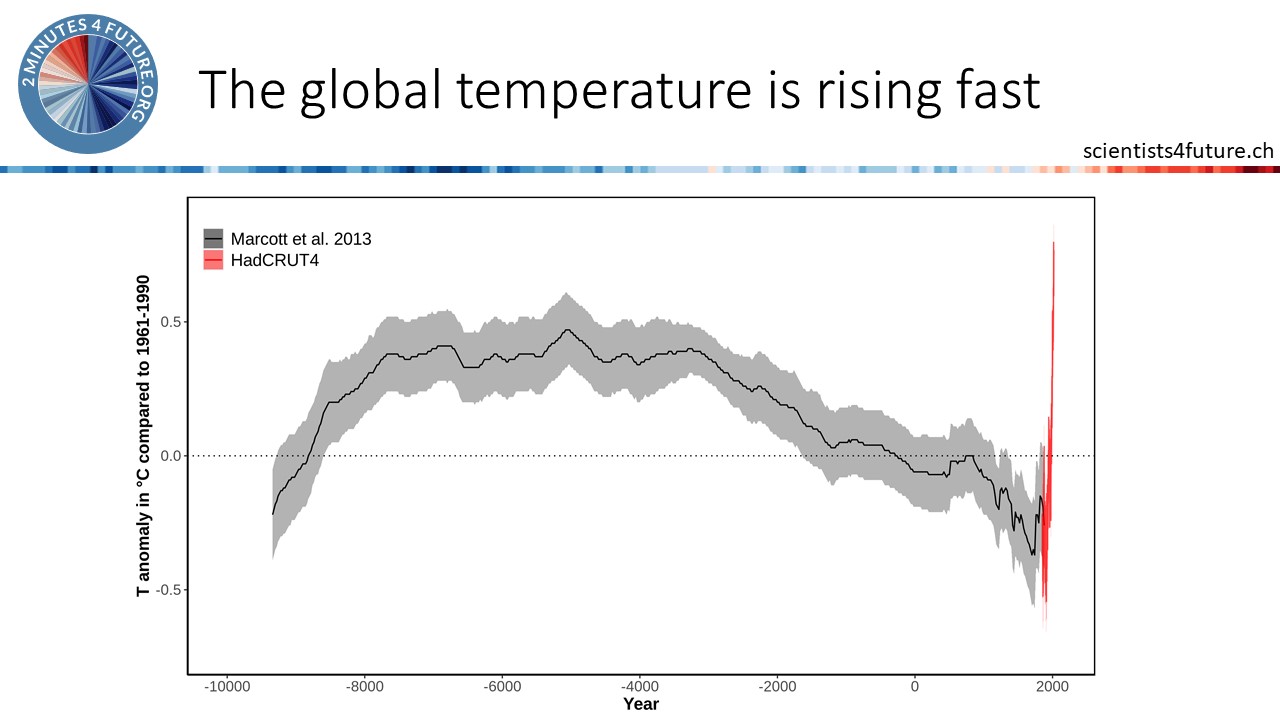 2 MINUTES 4 FUTURE.ORG

The global temperature is rising fast

scientists4future.ch

Marcott et al. 2013
HadCRUT4

T anomaly in °C compared to 1961-1990

0.5
0.0
-0.5

-10000 -8000 -6000 -4000 -2000 0 2000
Year